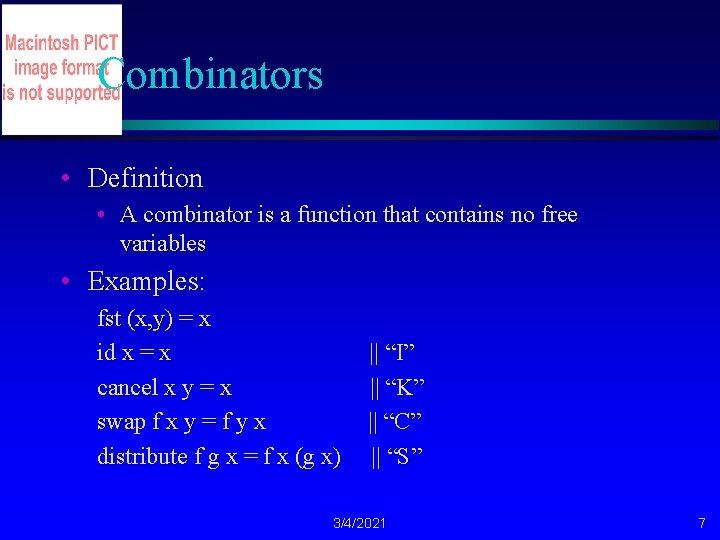 Macintosh PICT image format is not supported

Combinators

• Definition
  • A combinator is a function that contains no free variables
• Examples:
fst (x,y) = x
id x = x || “I”
cancel x y = x || “K”
swap f x y = f y x || “C”
distribute f g x = f x (g x) || “S”

3/4/2021

7